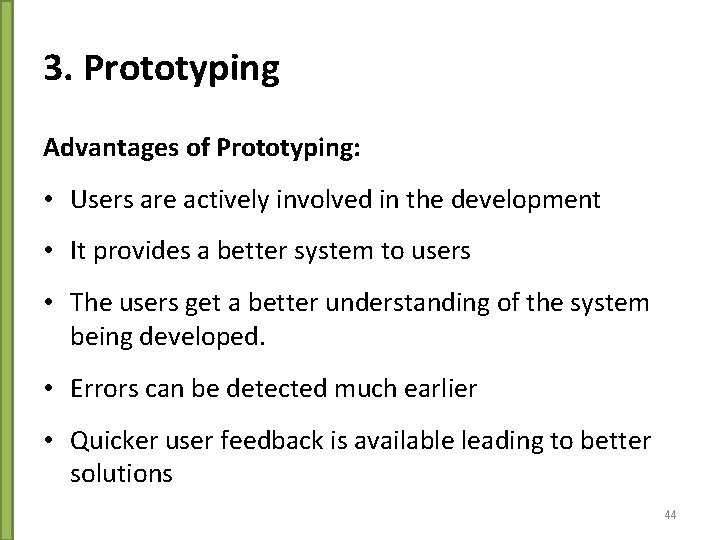 3. Prototyping

Advantages of Prototyping:

• Users are actively involved in the development

• It provides a better system to users

• The users get a better understanding of the system being developed.

• Errors can be detected much earlier

• Quicker user feedback is available leading to better solutions

44